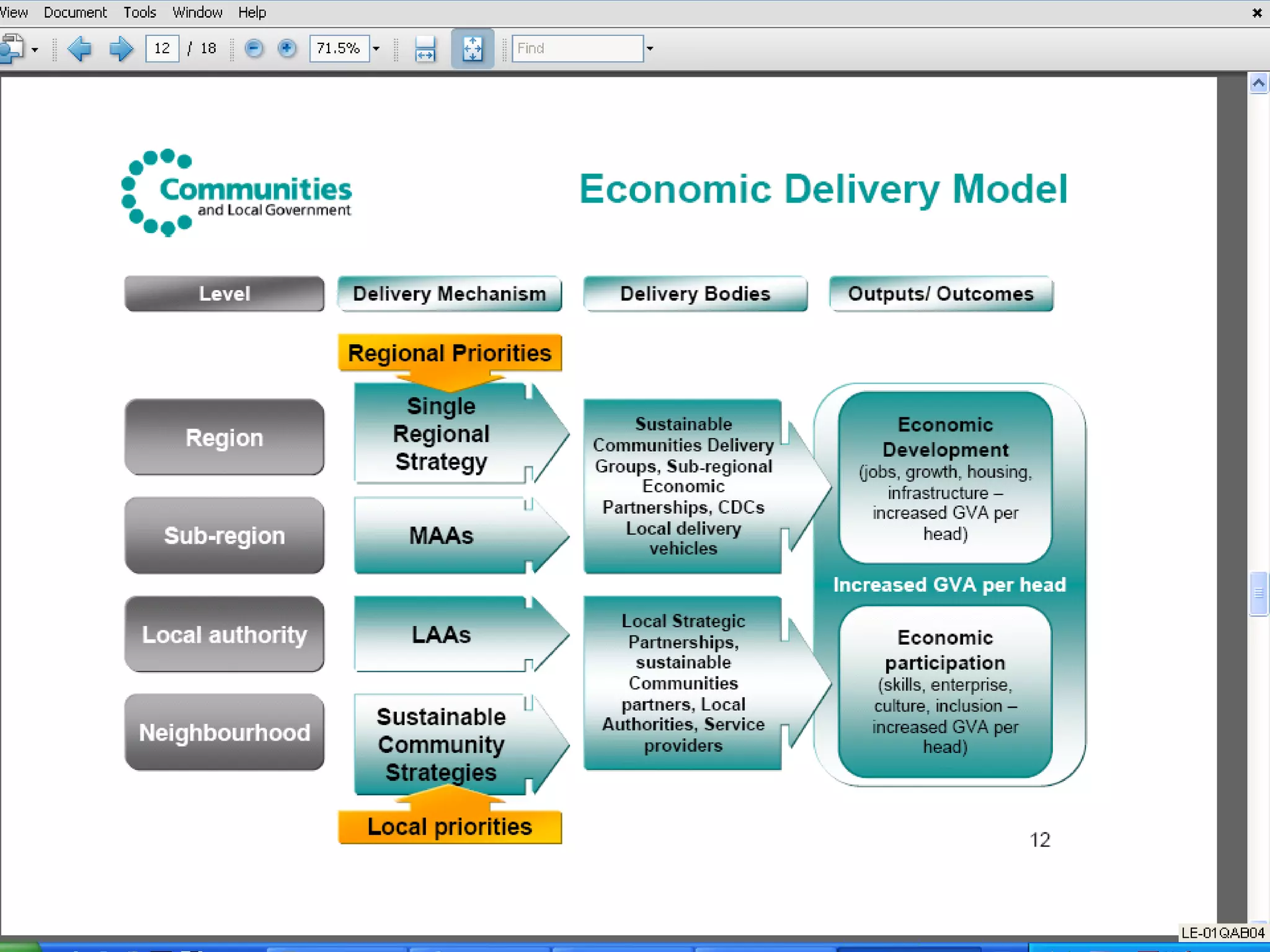 View Document Tools Window Help

12 / 18 71.5% Find

Communities and Local Government

Economic Delivery Model

Level

Delivery Mechanism

Delivery Bodies

Outputs/ Outcomes

Regional Priorities

Region

Single Regional Strategy

Sub-region

MAAs

Local authority

LAAs

Neighbourhood

Sustainable Community Strategies

Local priorities

Sustainable Communities Delivery Groups, Sub-regional Economic Partnerships, CDCs Local delivery vehicles

Local Strategic Partnerships, sustainable Communities partners, Local Authorities, Service providers

Economic Development (jobs, growth, housing, infrastructure – increased GVA per head)

Increased GVA per head

Economic participation (skills, enterprise, culture, inclusion – increased GVA per head)

12

LE-01QAB04